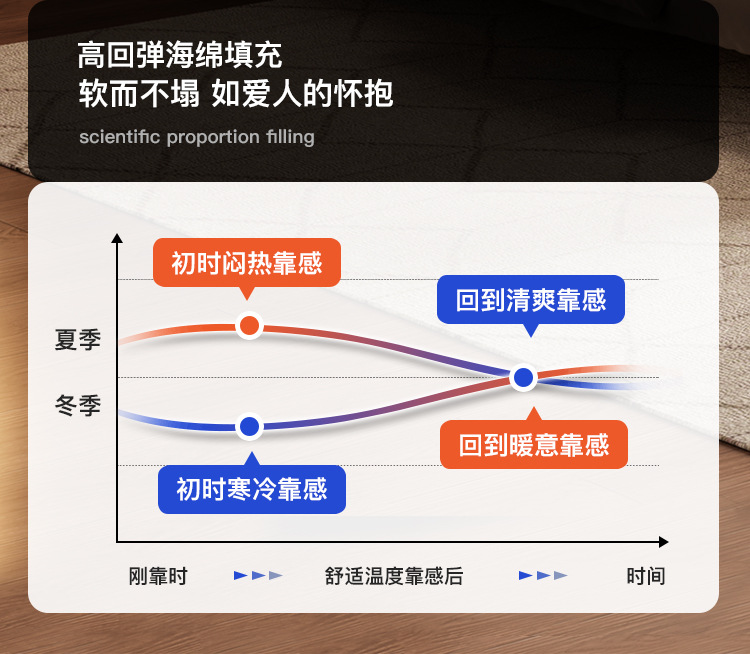 高回弹海绵填充
软而不塌 如爱人的怀抱
scientific proportion filling

初时闷热靠感
回到清爽靠感
夏季
冬季
回到暖意靠感
初时寒冷靠感
刚靠时
舒适温度靠感后
时间